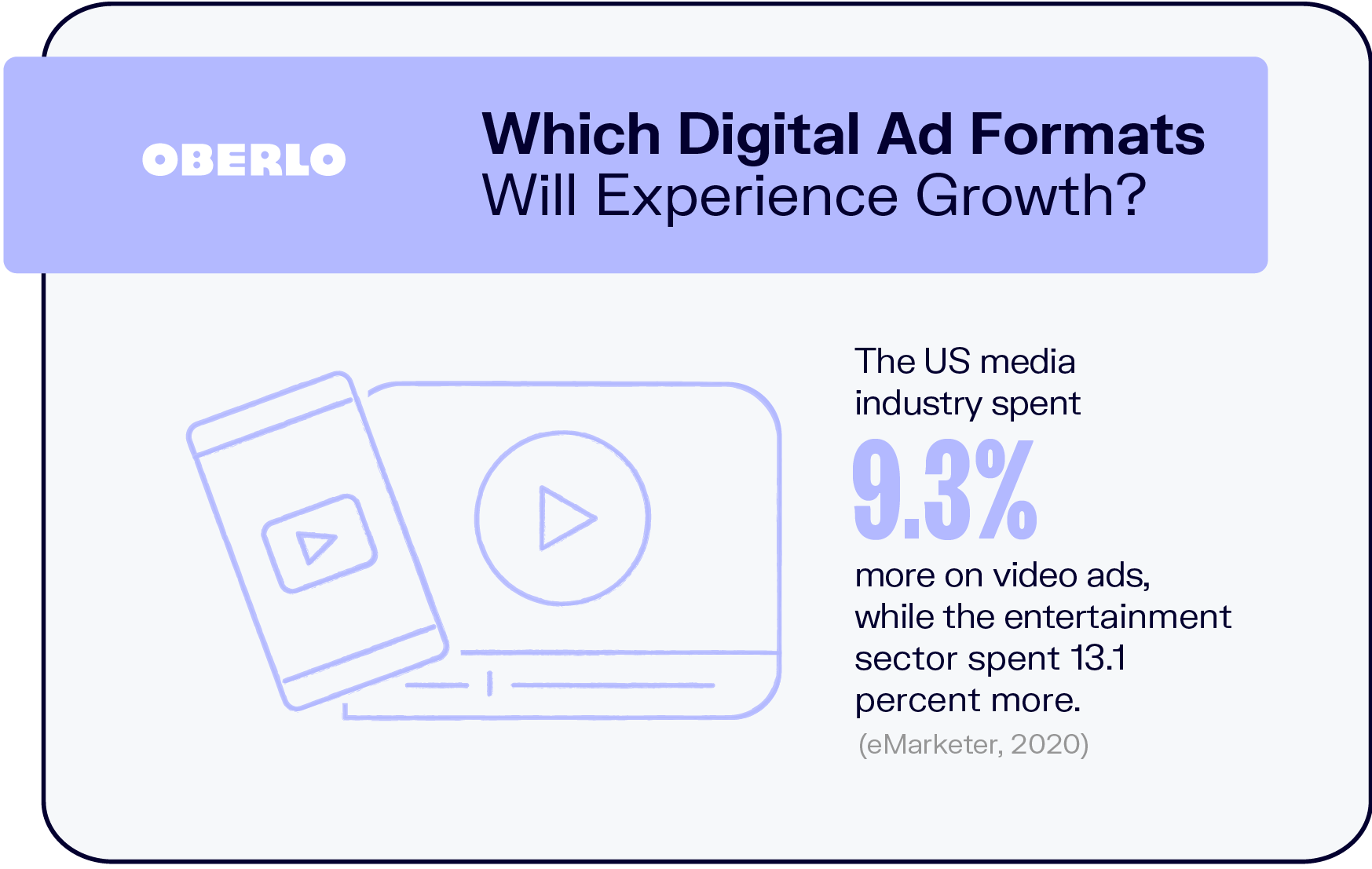 OBERLO

Which Digital Ad Formats Will Experience Growth?

The US media industry spent

9.3%

more on video ads, while the entertainment sector spent 13.1 percent more.

(eMarketer, 2020)